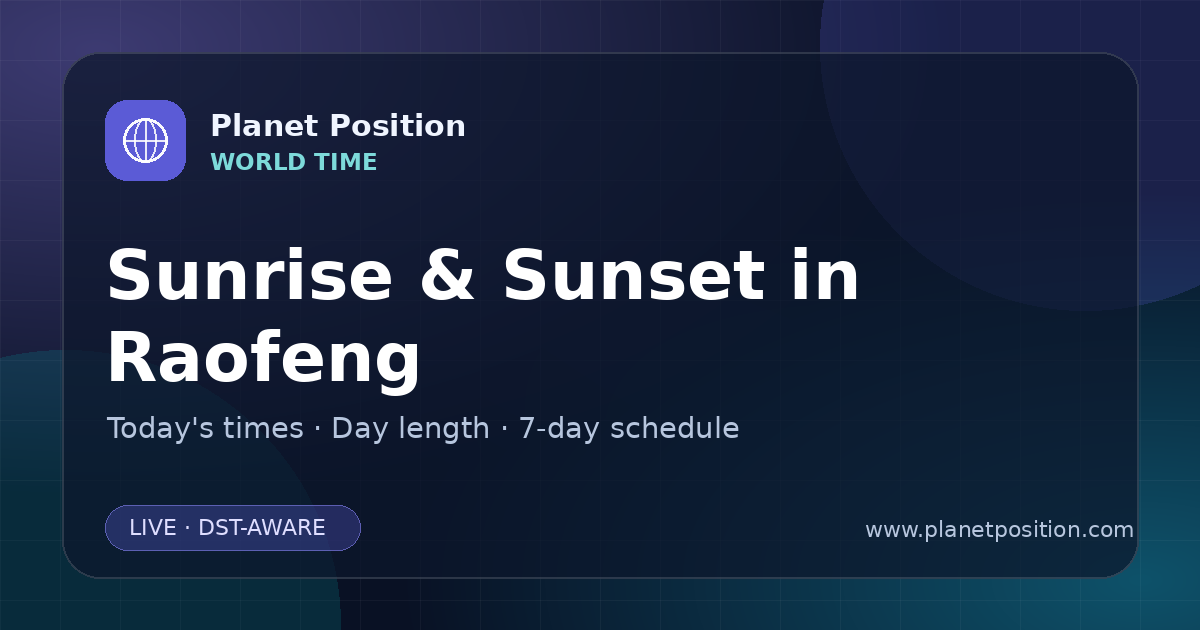 Planet Position
WORLD TIME

Sunrise & Sunset in Raofeng

Today's times · Day length · 7-day schedule

LIVE · DST-AWARE

www.planetposition.com